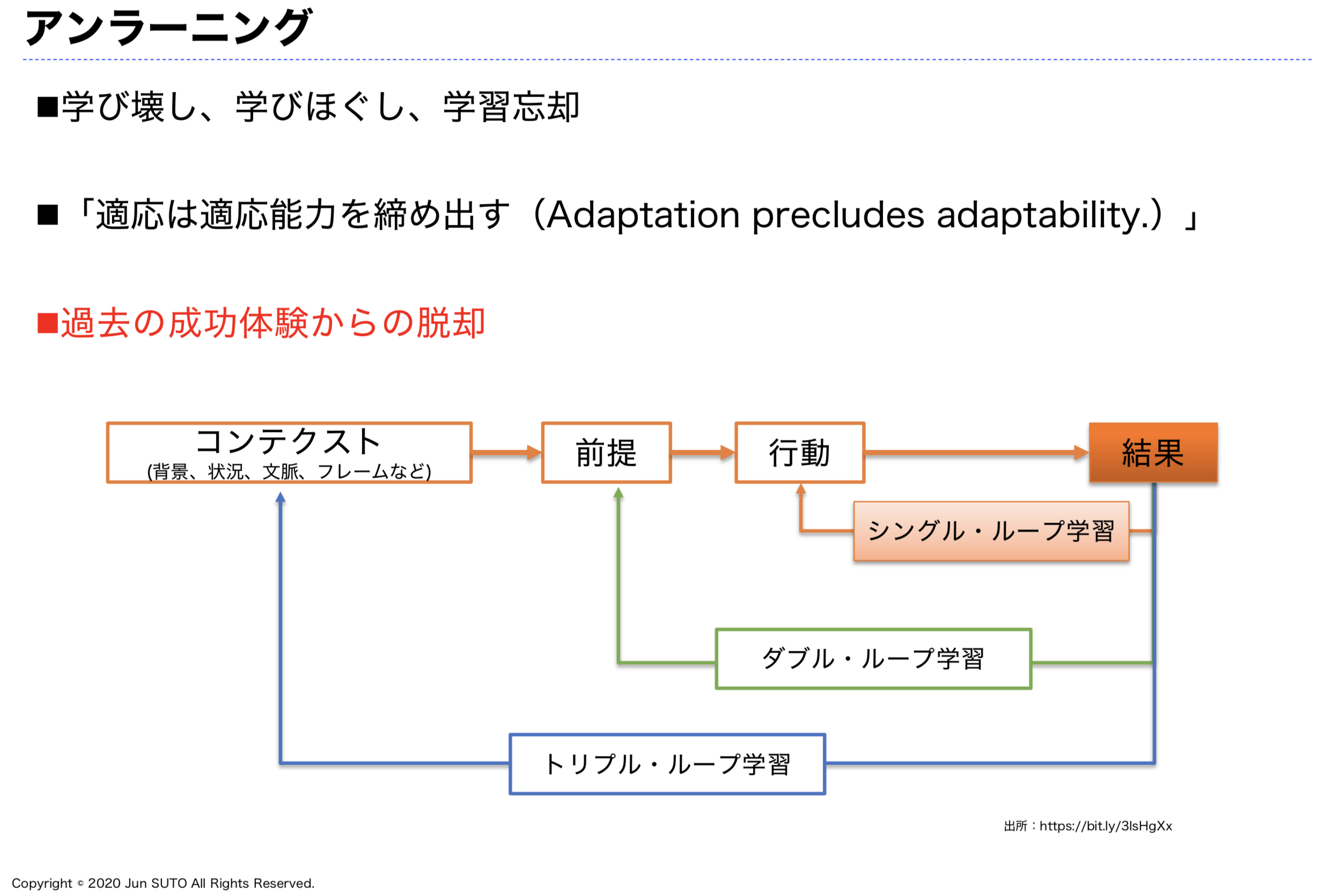 アンラーニング

■学び壊し、学びほぐし、学習忘却

■「適応は適応能力を締め出す（Adaptation precludes adaptability.）」

■過去の成功体験からの脱却

コンテクスト
(背景、状況、文脈、フレームなど)

前提

行動

結果

シングル・ループ学習

ダブル・ループ学習

トリプル・ループ学習

出所：https://bit.ly/3lsHgXx

Copyright © 2020 Jun SUTO All Rights Reserved.